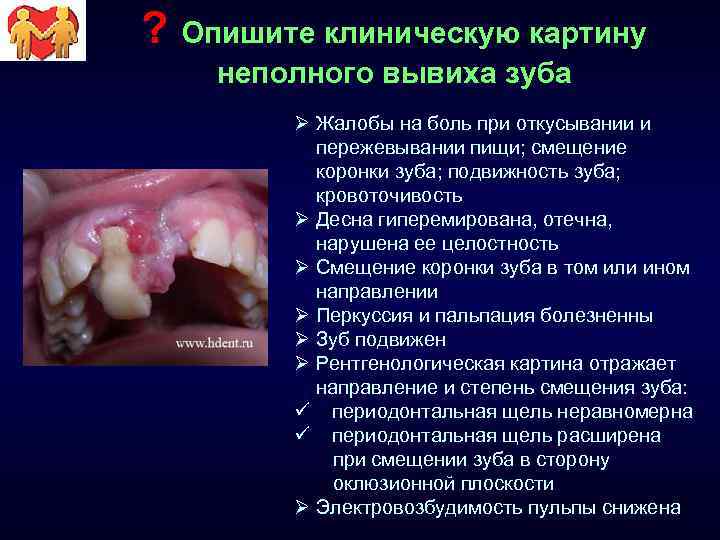 ? Опишите клиническую картину неполного вывиха зуба

www.hdent.ru

➢ Жалобы на боль при откусывании и пережевывании пищи; смещение коронки зуба; подвижность зуба; кровоточивость
➢ Десна гиперемирована, отечна, нарушена ее целостность
➢ Смещение коронки зуба в том или ином направлении
➢ Перкуссия и пальпация болезненны
➢ Зуб подвижен
➢ Рентгенологическая картина отражает направление и степень смещения зуба:
✓ периодонтальная щель неравномерна
✓ периодонтальная щель расширена при смещении зуба в сторону оклюзионной плоскости
➢ Электровозбудимость пульпы снижена